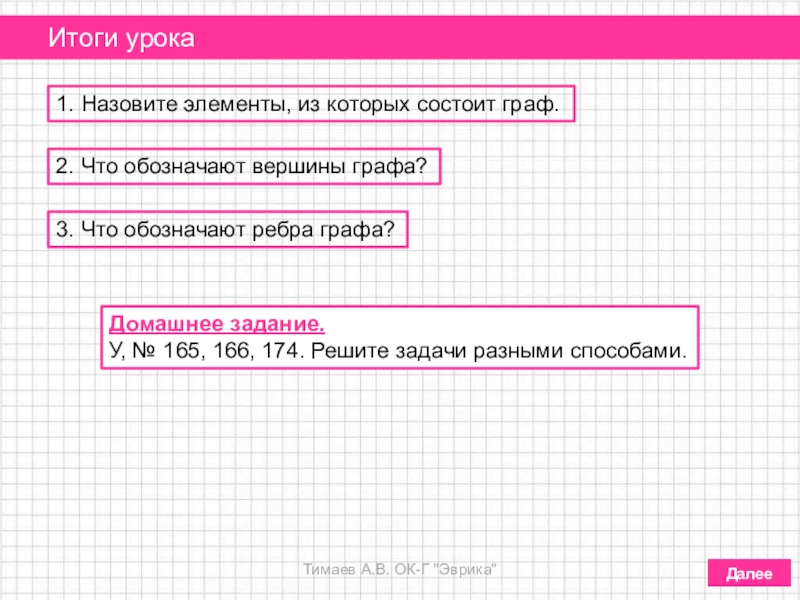 Итоги урока

1. Назовите элементы, из которых состоит граф.

2. Что обозначают вершины графа?

3. Что обозначают ребра графа?

Домашнее задание.
У, № 165, 166, 174. Решите задачи разными способами.

Тимаев А.В. ОК-Г "Эврика"

Далее